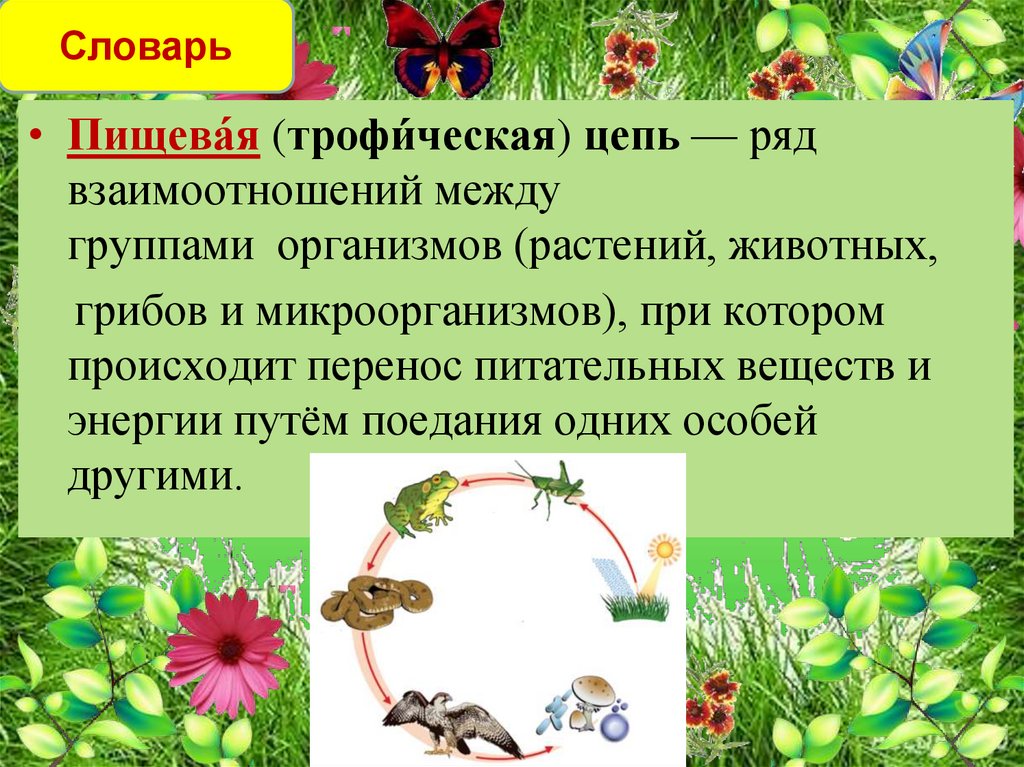 Словарь

• Пищева́я (трофи́ческая) цепь — ряд взаимоотношений между группами организмов (растений, животных, грибов и микроорганизмов), при котором происходит перенос питательных веществ и энергии путём поедания одних особей другими.